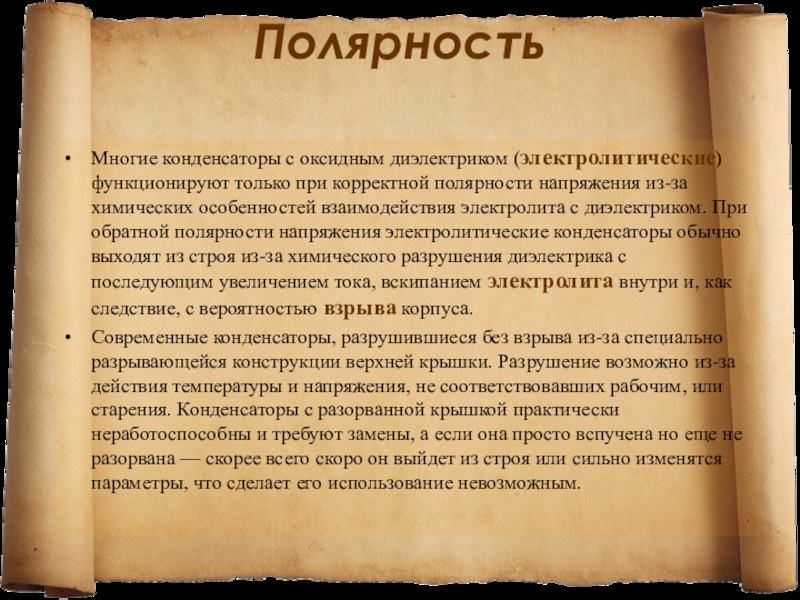 Полярность

• Многие конденсаторы с оксидным диэлектриком (электролитические) функционируют только при корректной полярности напряжения из-за химических особенностей взаимодействия электролита с диэлектриком. При обратной полярности напряжения электролитические конденсаторы обычно выходят из строя из-за химического разрушения диэлектрика с последующим увеличением тока, вскипанием электролита внутри и, как следствие, с вероятностью взрыва корпуса.

• Современные конденсаторы, разрушившиеся без взрыва из-за специально разрывающейся конструкции верхней крышки. Разрушение возможно из-за действия температуры и напряжения, не соответствовавших рабочим, или старения. Конденсаторы с разорванной крышкой практически неработоспособны и требуют замены, а если она просто вспучена но еще не разорвана — скорее всего скоро он выйдет из строя или сильно изменятся параметры, что сделает его использование невозможным.